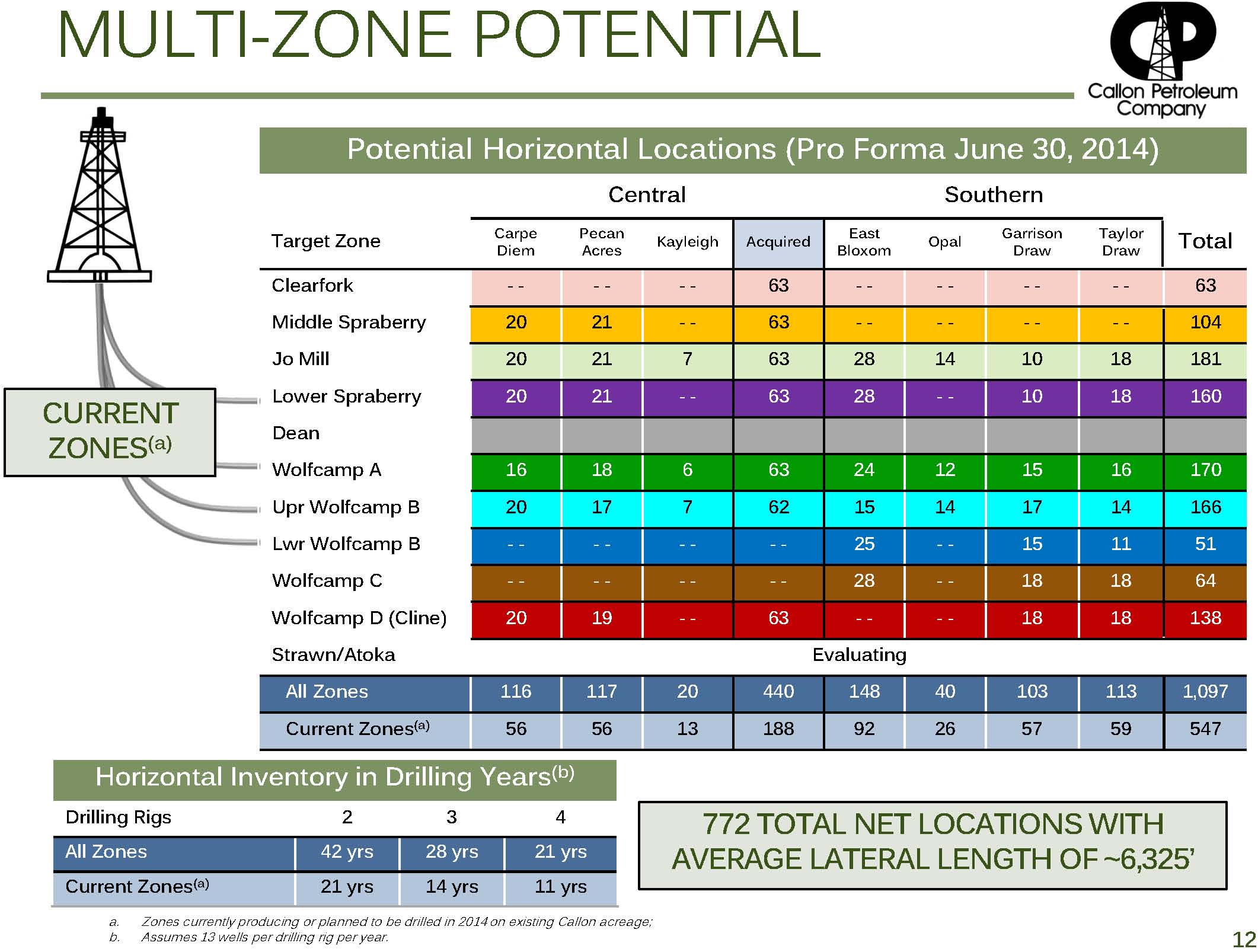 MULTI-ZONE POTENTIAL

Callon Petroleum Company

CURRENT ZONES$^{(a)}$

Potential Horizontal Locations (Pro Forma June 30, 2014)

Central Southern

| Target Zone | Carpe Diem | Pecan Acres | Kayleigh | Acquired | East Bloxom | Opal | Garrison Draw | Taylor Draw | Total |
|---|---|---|---|---|---|---|---|---|---|
| Clearfork | - - | - - | - - | 63 | - - | - - | - - | - - | 63 |
| Middle Spraberry | 20 | 21 | - - | 63 | - - | - - | - - | - - | 104 |
| Jo Mill | 20 | 21 | 7 | 63 | 28 | 14 | 10 | 18 | 181 |
| Lower Spraberry | 20 | 21 | - - | 63 | 28 | - - | 10 | 18 | 160 |
| Dean | | | | | | | | | |
| Wolfcamp A | 16 | 18 | 6 | 63 | 24 | 12 | 15 | 16 | 170 |
| Upr Wolfcamp B | 20 | 17 | 7 | 62 | 15 | 14 | 17 | 14 | 166 |
| Lwr Wolfcamp B | - - | - - | - - | - - | 25 | - - | 15 | 11 | 51 |
| Wolfcamp C | - - | - - | - - | - - | 28 | - - | 18 | 18 | 64 |
| Wolfcamp D (Cline) | 20 | 19 | - - | 63 | - - | - - | 18 | 18 | 138 |
| Strawn/Atoka | Evaluating | | | | | | | | |
| All Zones | 116 | 117 | 20 | 440 | 148 | 40 | 103 | 113 | 1,097 |
| Current Zones$^{(a)}$ | 56 | 56 | 13 | 188 | 92 | 26 | 57 | 59 | 547 |

Horizontal Inventory in Drilling Years$^{(b)}$

| Drilling Rigs | 2 | 3 | 4 |
|---|---|---|---|
| All Zones | 42 yrs | 28 yrs | 21 yrs |
| Current Zones$^{(a)}$ | 21 yrs | 14 yrs | 11 yrs |

772 TOTAL NET LOCATIONS WITH AVERAGE LATERAL LENGTH OF ~6,325'

a. Zones currently producing or planned to be drilled in 2014 on existing Callon acreage;
b. Assumes 13 wells per drilling rig per year.

12